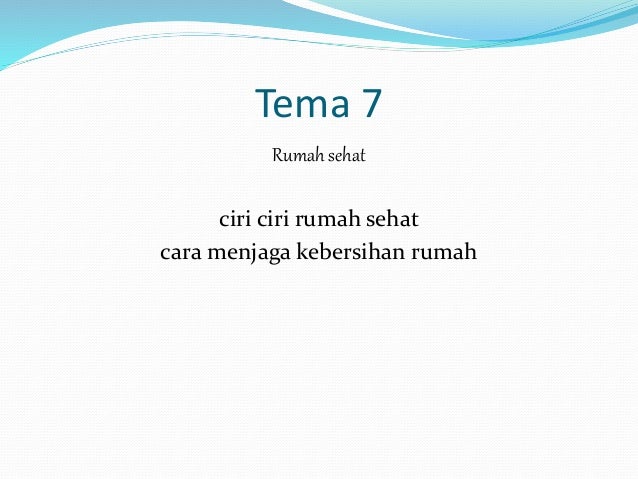 Tema 7

Rumah sehat

ciri ciri rumah sehat
cara menjaga kebersihan rumah